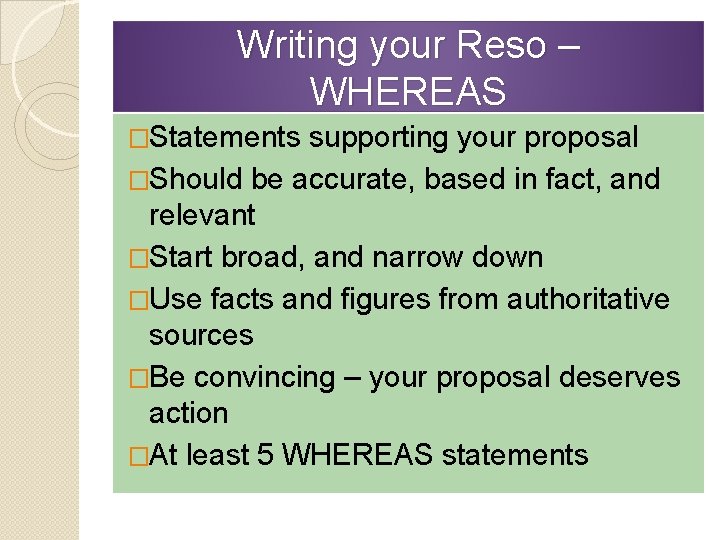 Writing your Reso – WHEREAS

□Statements supporting your proposal
□Should be accurate, based in fact, and relevant
□Start broad, and narrow down
□Use facts and figures from authoritative sources
□Be convincing – your proposal deserves action
□At least 5 WHEREAS statements